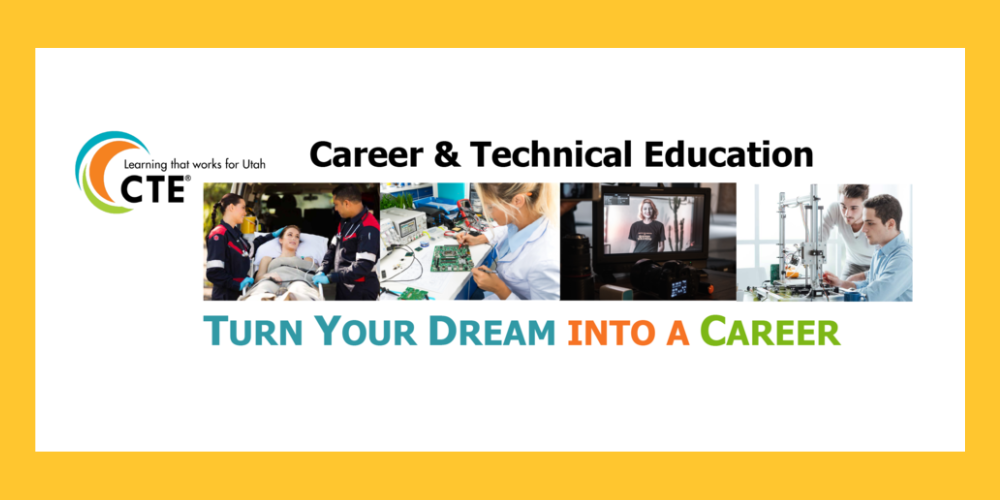 Learning that works for Utah
CTE®

Career & Technical Education

TURN YOUR DREAM INTO A CAREER